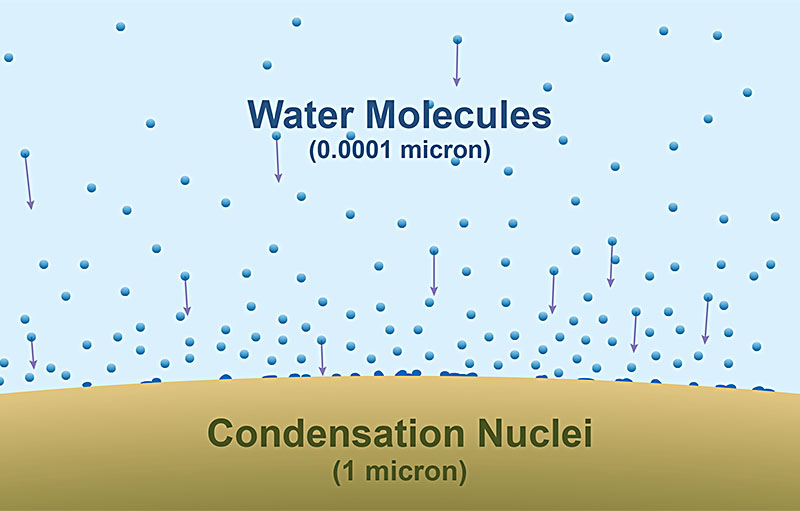 Water Molecules
(0.0001 micron)

Condensation Nuclei
(1 micron)